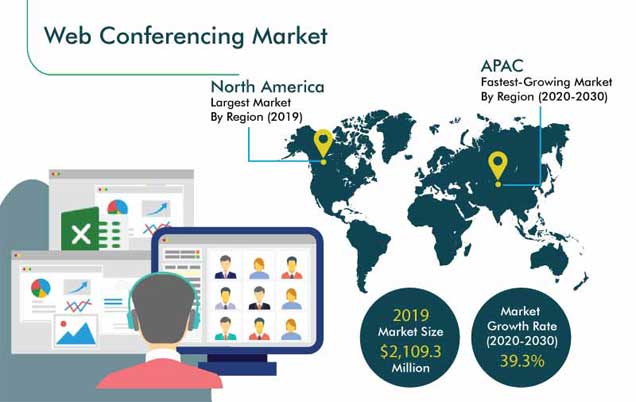 Web Conferencing Market

North America
Largest Market
By Region (2019)

APAC
Fastest-Growing Market
By Region (2020-2030)

2019
Market Size
$2,109.3
Million

Market
Growth Rate
(2020-2030)
39.3%